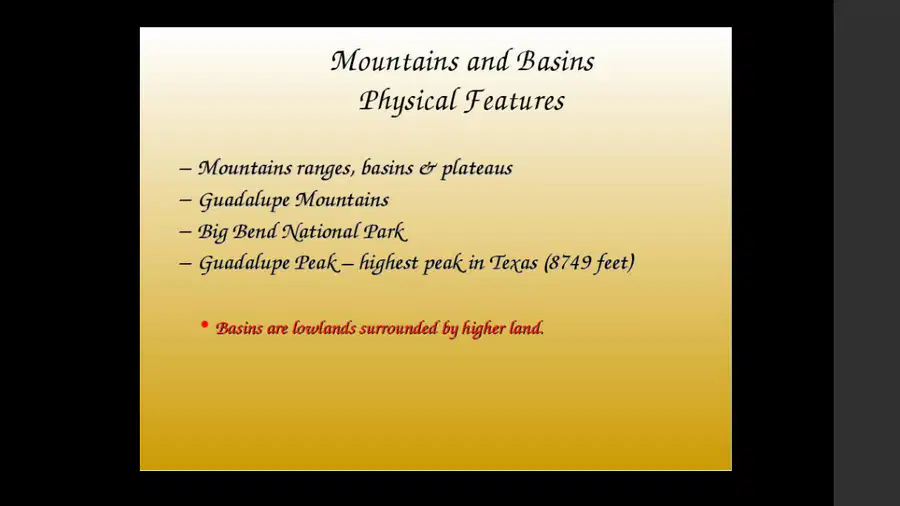 Mountains and Basins
Physical Features

– Mountains ranges, basins & plateaus
– Guadalupe Mountains
– Big Bend National Park
– Guadalupe Peak – highest peak in Texas (8749 feet)

• Basins are lowlands surrounded by higher land.